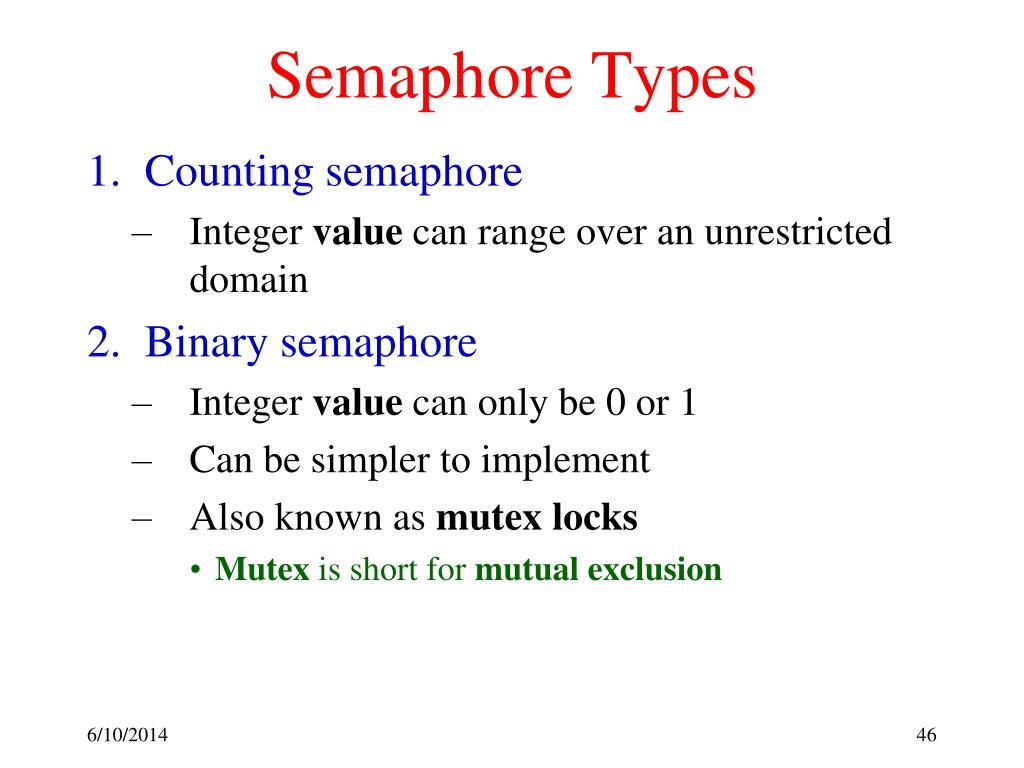 Semaphore Types

1. Counting semaphore
– Integer value can range over an unrestricted domain

2. Binary semaphore
– Integer value can only be 0 or 1
– Can be simpler to implement
– Also known as mutex locks
• Mutex is short for mutual exclusion

6/10/2014

46